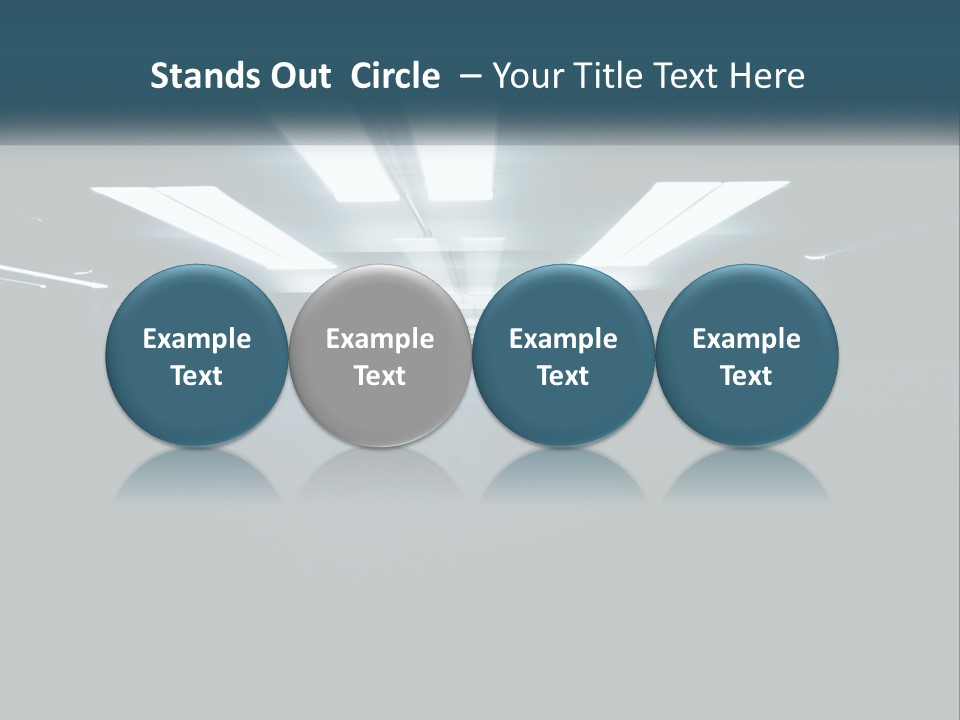 Stands Out Circle – Your Title Text Here

Example Text

Example Text

Example Text

Example Text